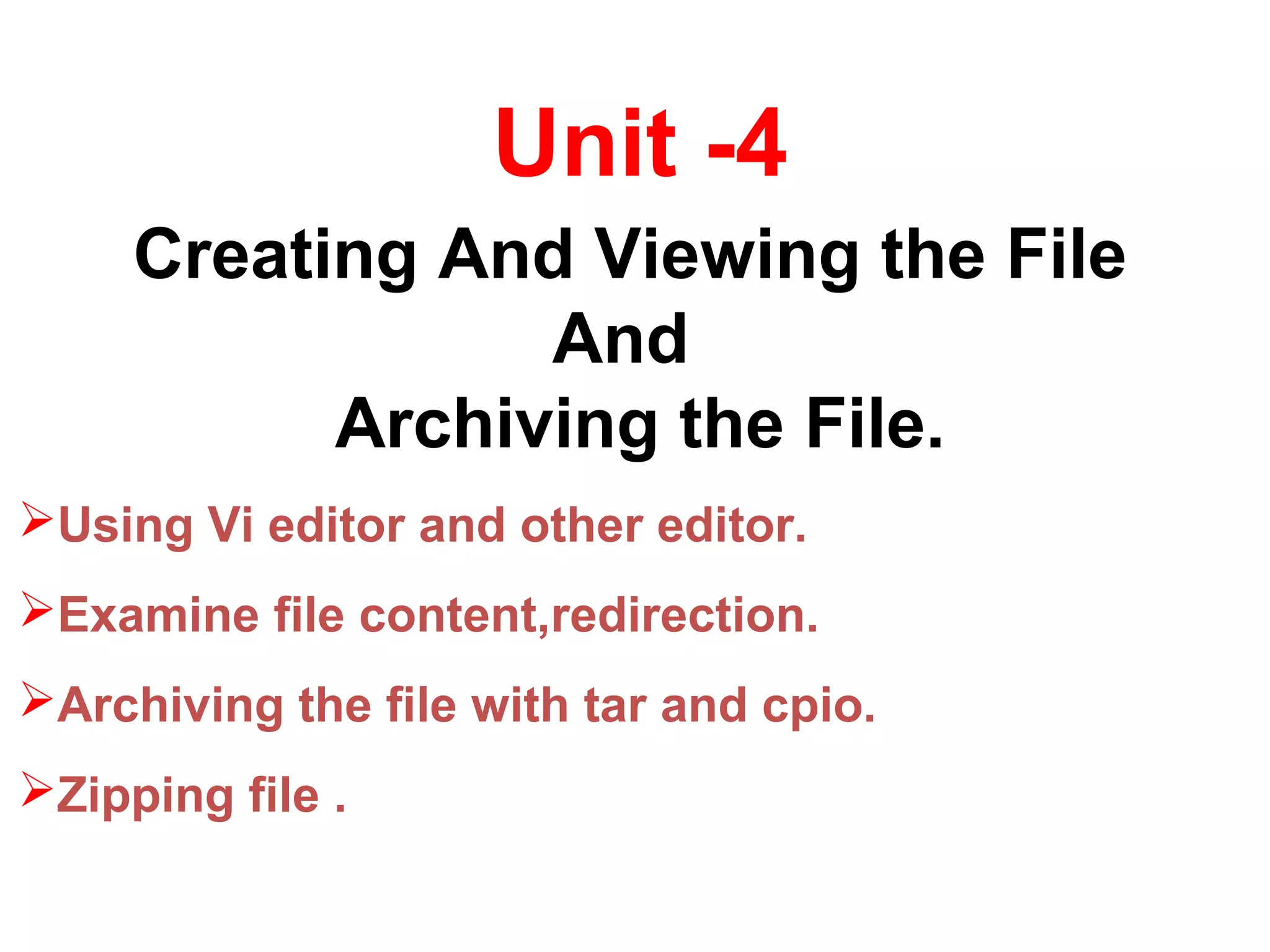 Unit -4

Creating And Viewing the File
And
Archiving the File.

➢Using Vi editor and other editor.

➢Examine file content,redirection.

➢Archiving the file with tar and cpio.

➢Zipping file .